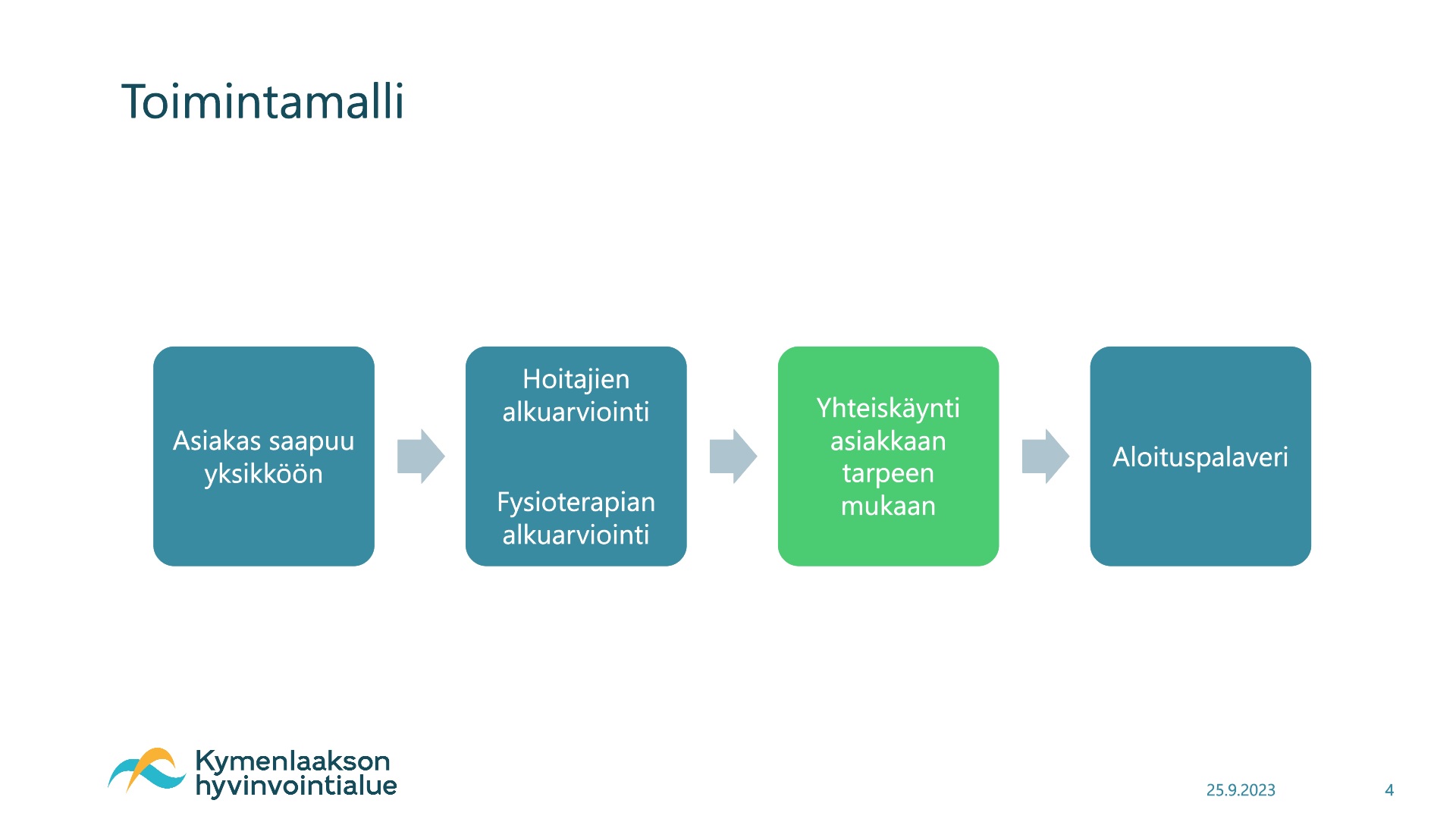 Toimintamalli

Asiakas saapuu yksikköön

Hoitajien alkuarviointi

Fysioterapian alkuarviointi

Yhteiskäynti asiakkaan tarpeen mukaan

Aloituspalaveri

Kymenlaakson hyvinvointialue

25.9.2023

4